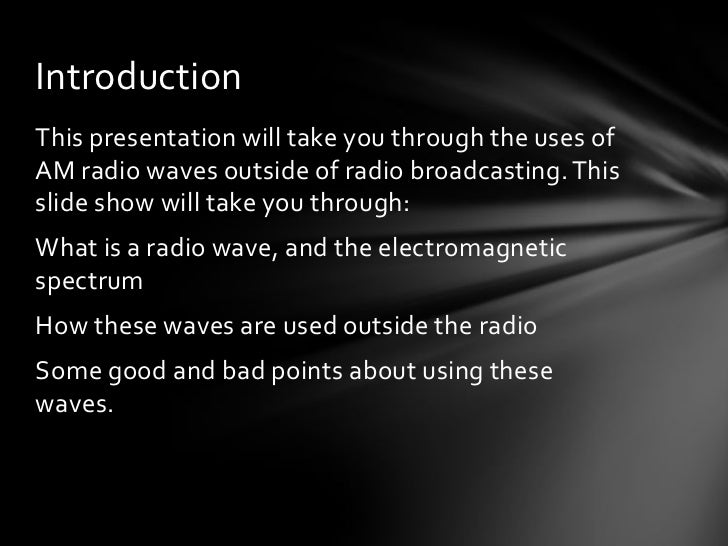 Introduction

This presentation will take you through the uses of AM radio waves outside of radio broadcasting. This slide show will take you through:

What is a radio wave, and the electromagnetic spectrum

How these waves are used outside the radio

Some good and bad points about using these waves.